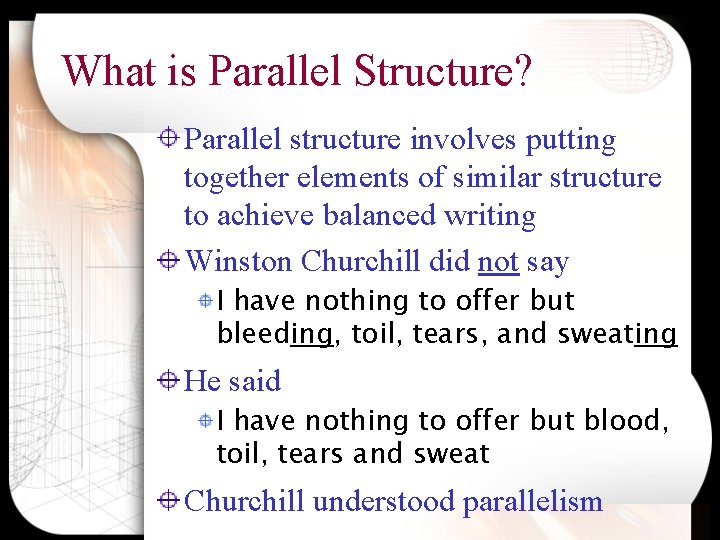 What is Parallel Structure?

Parallel structure involves putting together elements of similar structure to achieve balanced writing

Winston Churchill did not say

I have nothing to offer but bleeding, toil, tears, and sweating

He said

I have nothing to offer but blood, toil, tears and sweat

Churchill understood parallelism